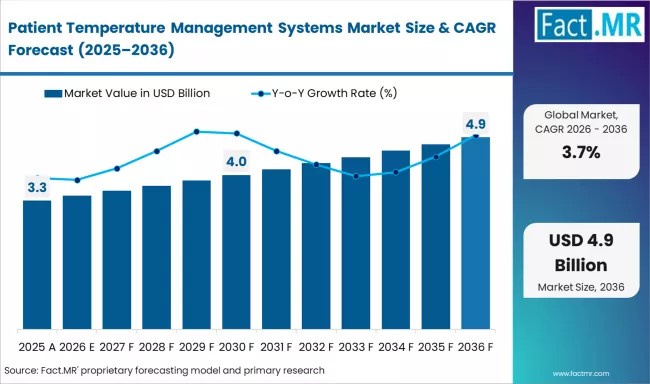 Patient Temperature Management Systems Market Size & CAGR Forecast (2025–2036)

Fact.MR

Market Value in USD Billion

Y-o-Y Growth Rate (%)

3.3

4.0

4.9

2025 A 2026 E 2027 F 2028 F 2029 F 2030 F 2031 F 2032 F 2033 F 2034 F 2035 F 2036 F

Global Market, CAGR 2026 - 2036

3.7%

USD 4.9 Billion

Market Size, 2036

Source: Fact.MR' proprietary forecasting model and primary research

www.factmr.com